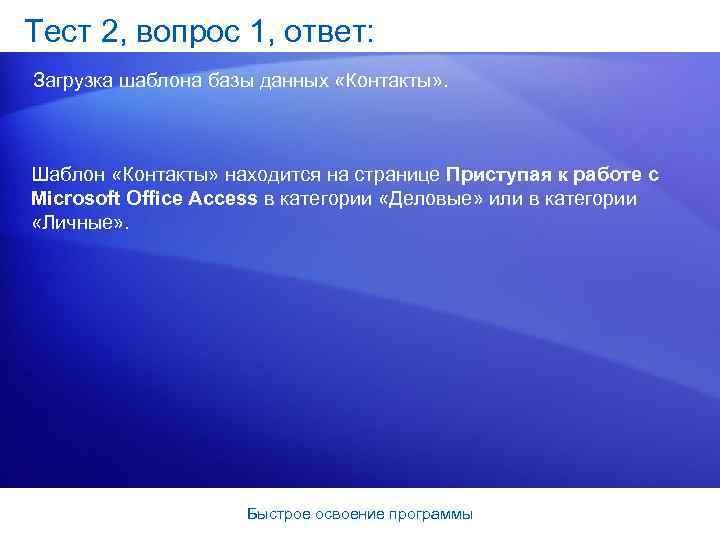 Тест 2, вопрос 1, ответ:

Загрузка шаблона базы данных «Контакты».

Шаблон «Контакты» находится на странице Приступая к работе с Microsoft Office Access в категории «Деловые» или в категории «Личные».

Быстрое освоение программы